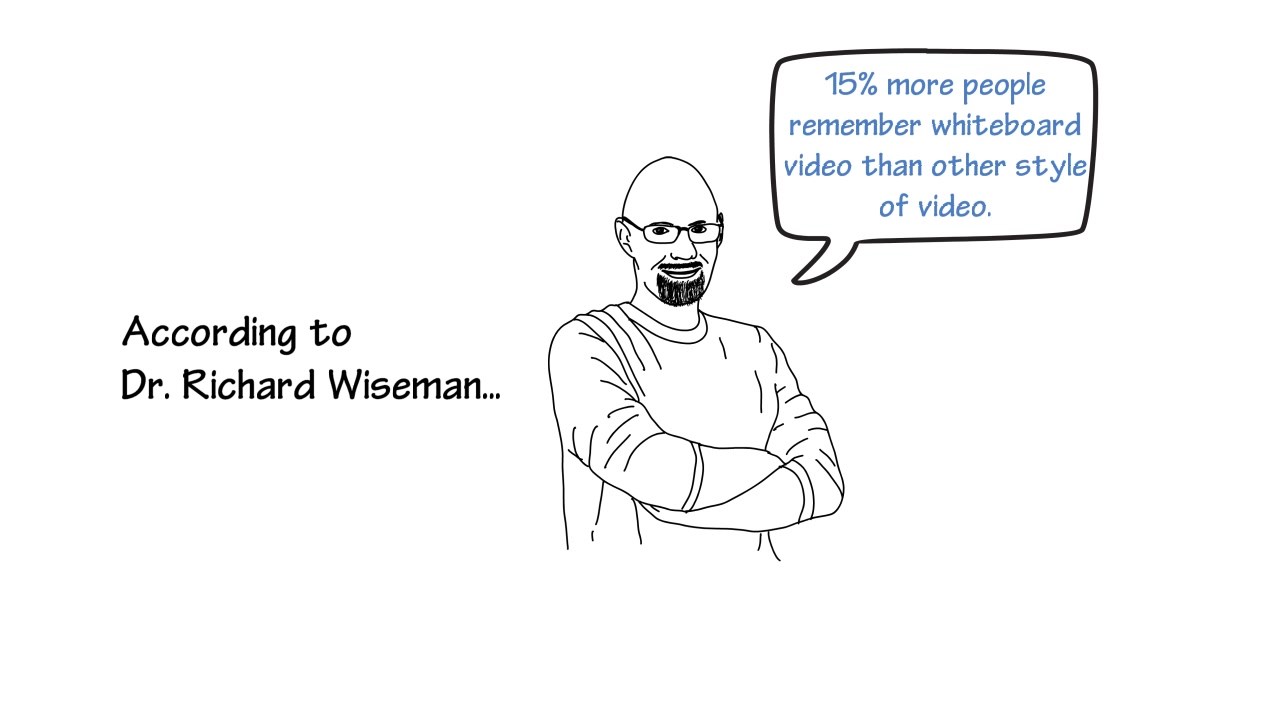 According to Dr. Richard Wiseman...

15% more people remember whiteboard video than other style of video.